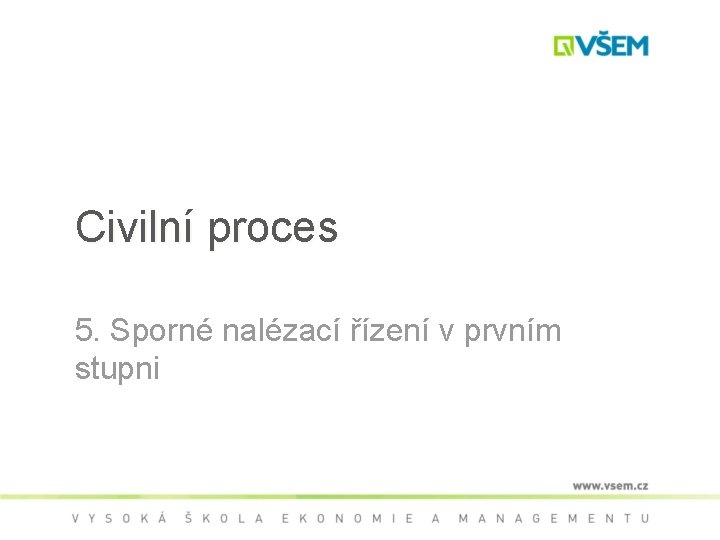 VŠEM

Civilní proces

5. Sporné nalézací řízení v prvním stupni

www.vsem.cz

VYSOKÁ ŠKOLA EKONOMIE A MANAGEMENTU